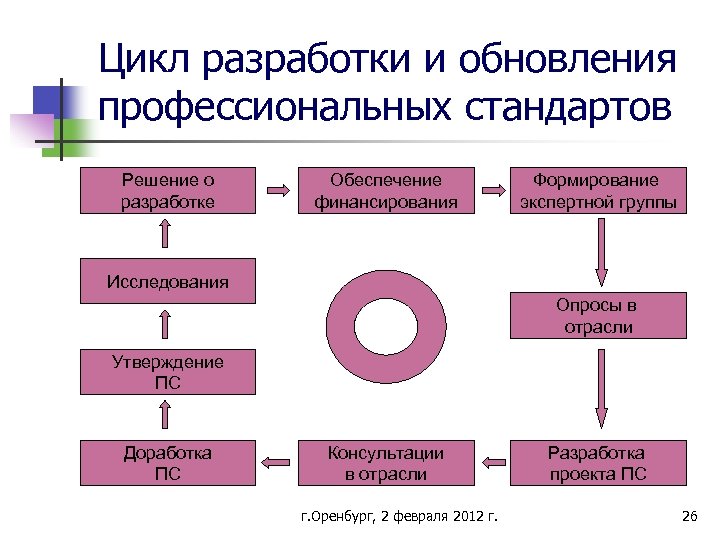 Цикл разработки и обновления профессиональных стандартов

Решение о разработке

Обеспечение финансирования

Формирование экспертной группы

Опросы в отрасли

Разработка проекта ПС

Консультации в отрасли

Доработка ПС

Утверждение ПС

Исследования

г.Оренбург, 2 февраля 2012 г.

26